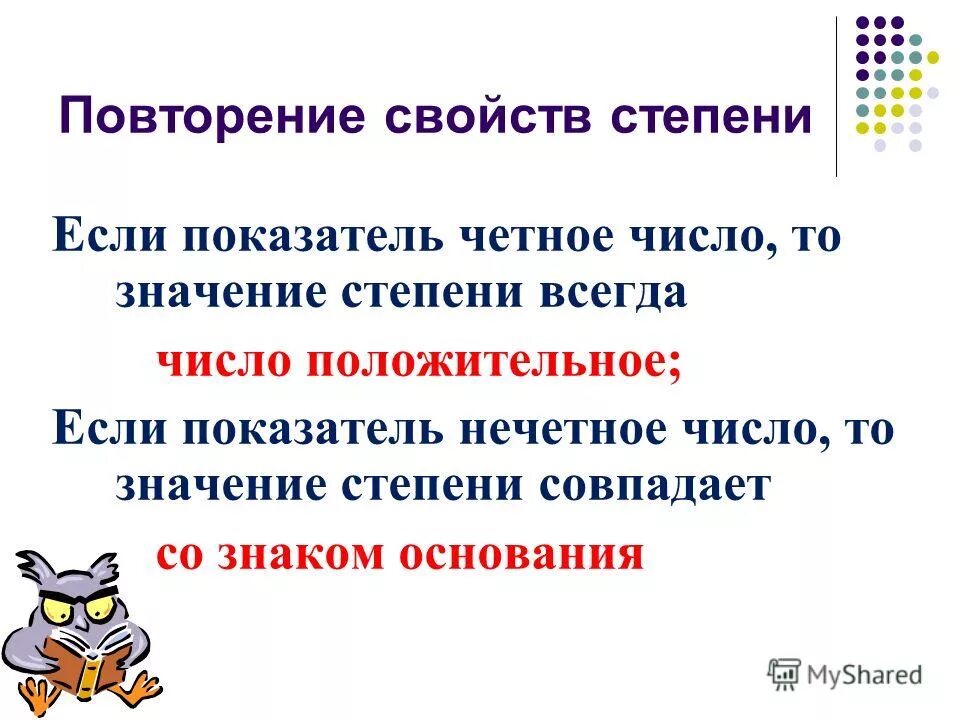 Повторение свойств степени

Если показатель четное число, то значение степени всегда число положительное;

Если показатель нечетное число, то значение степени совпадает со знаком основания

MyShared